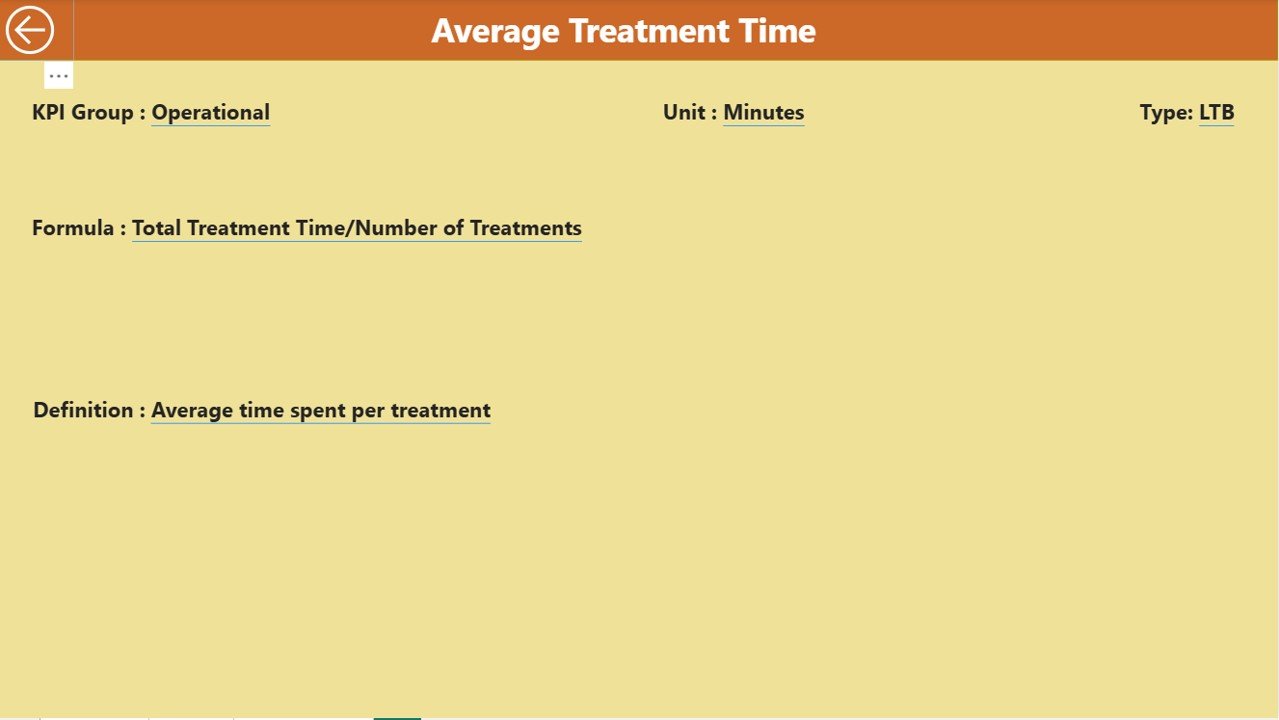 Average Treatment Time

...

KPI Group : Operational

Unit : Minutes

Type: LTB

Formula : Total Treatment Time/Number of Treatments

Definition : Average time spent per treatment